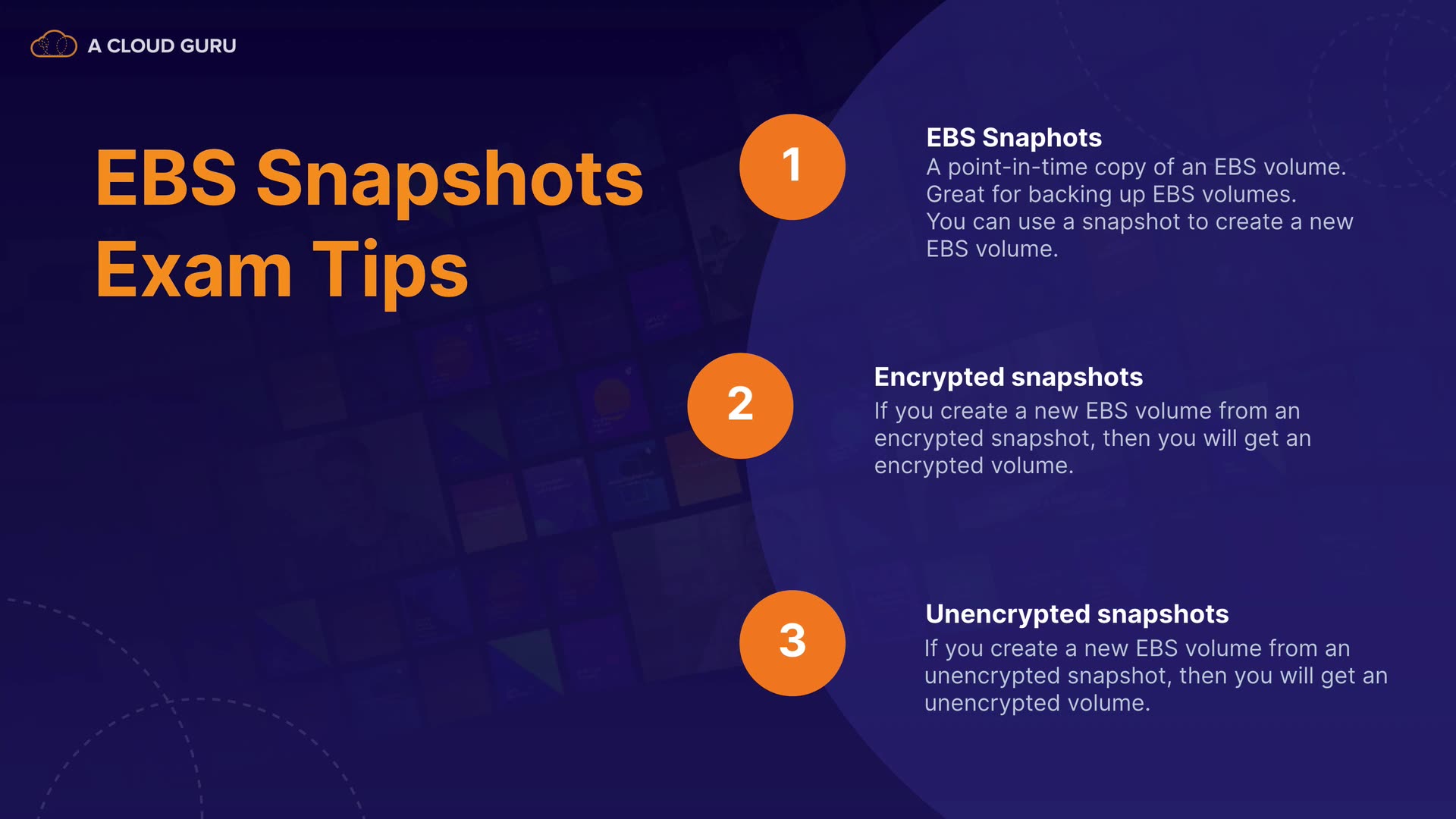 A CLOUD GURU

EBS Snapshots Exam Tips

1

EBS Snaphots
A point-in-time copy of an EBS volume. Great for backing up EBS volumes. You can use a snapshot to create a new EBS volume.

2

Encrypted snapshots
If you create a new EBS volume from an encrypted snapshot, then you will get an encrypted volume.

3

Unencrypted snapshots
If you create a new EBS volume from an unencrypted snapshot, then you will get an unencrypted volume.